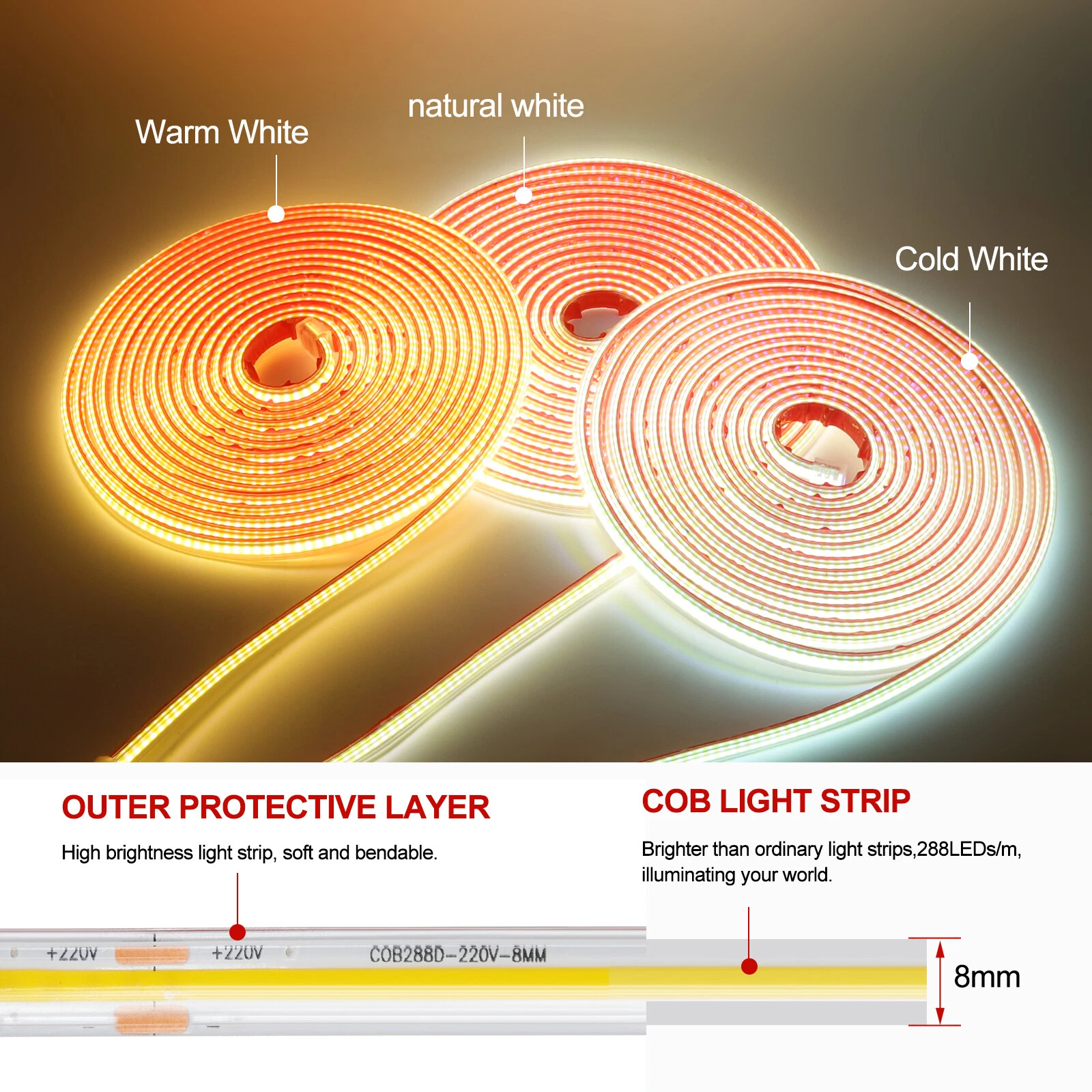 Warm White

natural white

Cold White

OUTER PROTECTIVE LAYER

High brightness light strip, soft and bendable.

COB LIGHT STRIP

Brighter than ordinary light strips,288LEDs/m, illuminating your world.

+220V

+220V

COB288D-220V-8MM

8mm